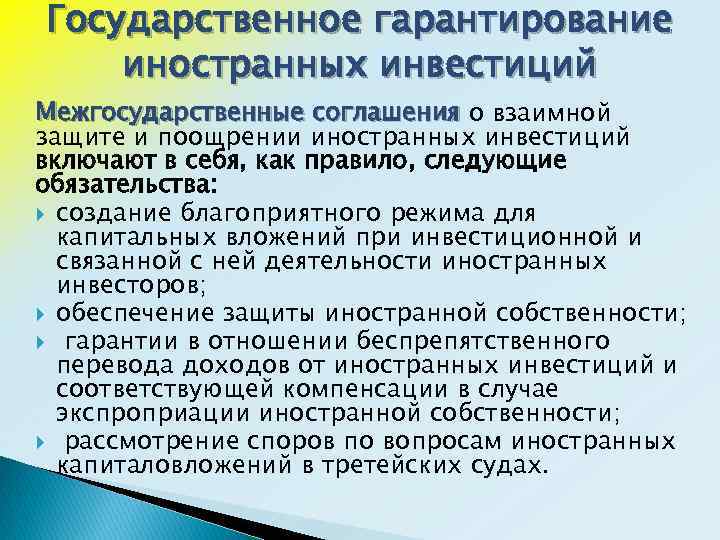 Государственное гарантирование иностранных инвестиций

Межгосударственные соглашения о взаимной защите и поощрении иностранных инвестиций включают в себя, как правило, следующие обязательства:

создание благоприятного режима для капитальных вложений при инвестиционной и связанной с ней деятельности иностранных инвесторов;

обеспечение защиты иностранной собственности;

гарантии в отношении беспрепятственного перевода доходов от иностранных инвестиций и соответствующей компенсации в случае экспроприации иностранной собственности;

рассмотрение споров по вопросам иностранных капиталовложений в третейских судах.